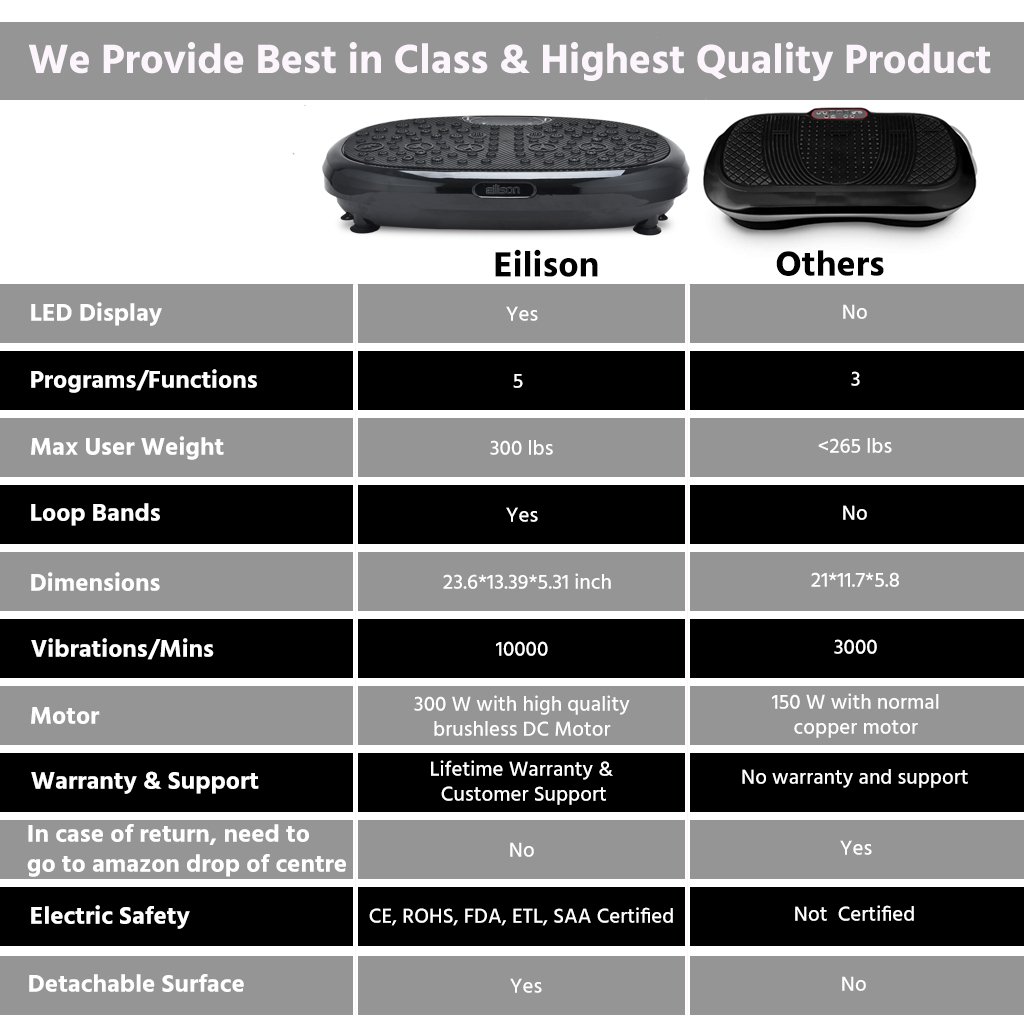 We Provide Best in Class & Highest Quality Product

eilison

| | Eilison | Others |
|---|---|---|
| LED Display | Yes | No |
| Programs/Functions | 5 | 3 |
| Max User Weight | 300 lbs | <265 lbs |
| Loop Bands | Yes | No |
| Dimensions | 23.6*13.39*5.31 inch | 21*11.7*5.8 |
| Vibrations/Mins | 10000 | 3000 |
| Motor | 300 W with high quality brushless DC Motor | 150 W with normal copper motor |
| Warranty & Support | Lifetime Warranty & Customer Support | No warranty and support |
| In case of return, need to go to amazon drop of centre | No | Yes |
| Electric Safety | CE, ROHS, FDA, ETL, SAA Certified | Not Certified |
| Detachable Surface | Yes | No |